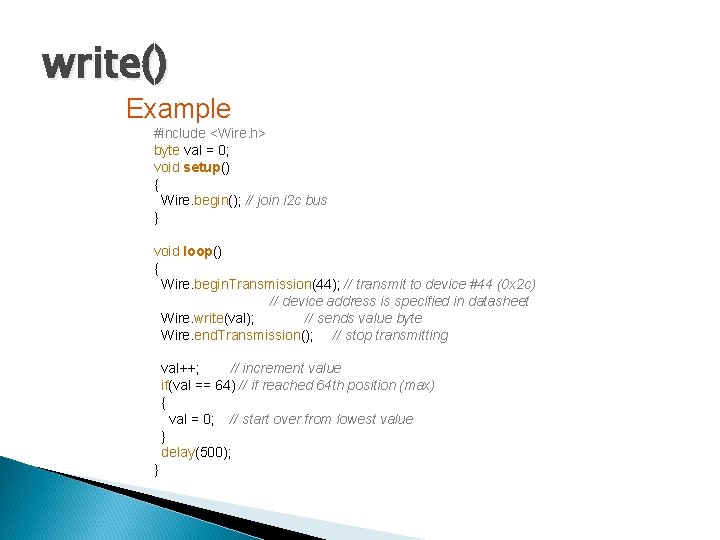 write()

Example

#include <Wire.h>
byte val = 0;
void setup()
{
 Wire.begin(); // join i2c bus
}

void loop()
{
 Wire.beginTransmission(44); // transmit to device #44 (0x2c)
 // device address is specified in datasheet
 Wire.write(val); // sends value byte
 Wire.endTransmission(); // stop transmitting

 val++; // increment value
 if(val == 64) // if reached 64th position (max)
 {
 val = 0; // start over from lowest value
 }
 delay(500);
}